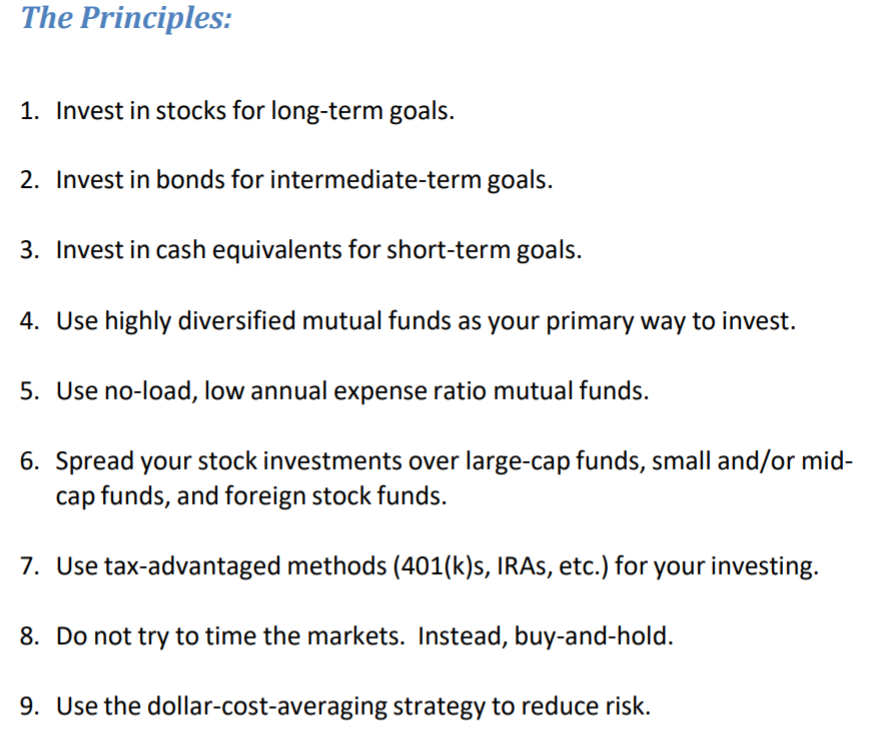 The Principles:

1. Invest in stocks for long-term goals.

2. Invest in bonds for intermediate-term goals.

3. Invest in cash equivalents for short-term goals.

4. Use highly diversified mutual funds as your primary way to invest.

5. Use no-load, low annual expense ratio mutual funds.

6. Spread your stock investments over large-cap funds, small and/or mid-cap funds, and foreign stock funds.

7. Use tax-advantaged methods (401(k)s, IRAs, etc.) for your investing.

8. Do not try to time the markets. Instead, buy-and-hold.

9. Use the dollar-cost-averaging strategy to reduce risk.